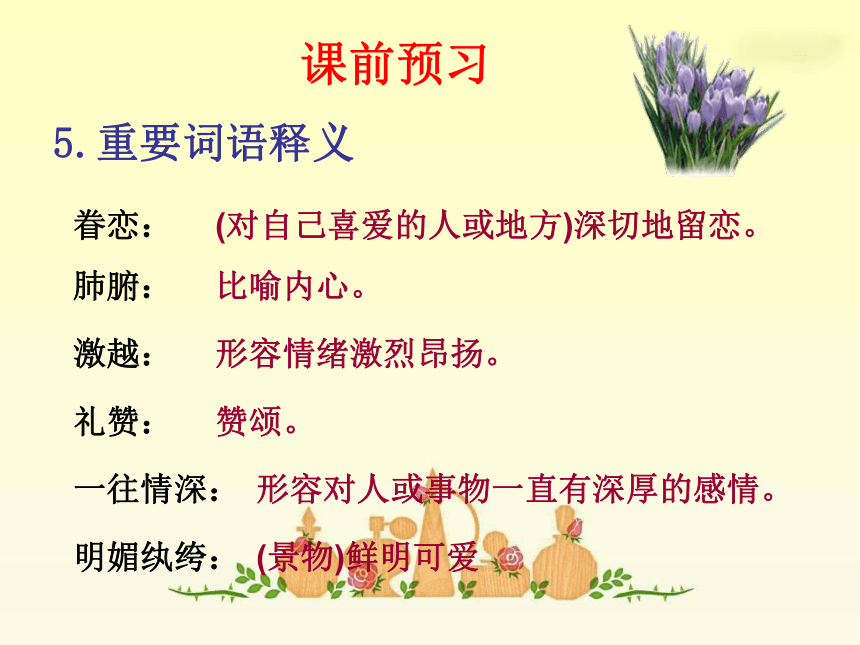 课前预习

5. 重要词语释义

眷恋：　(对自己喜爱的人或地方)深切地留恋。

肺腑：　比喻内心。

激越：　形容情绪激烈昂扬。

礼赞：　赞颂。

一往情深：　形容对人或事物一直有深厚的感情。

明媚纨绔：　(景物)鲜明可爱